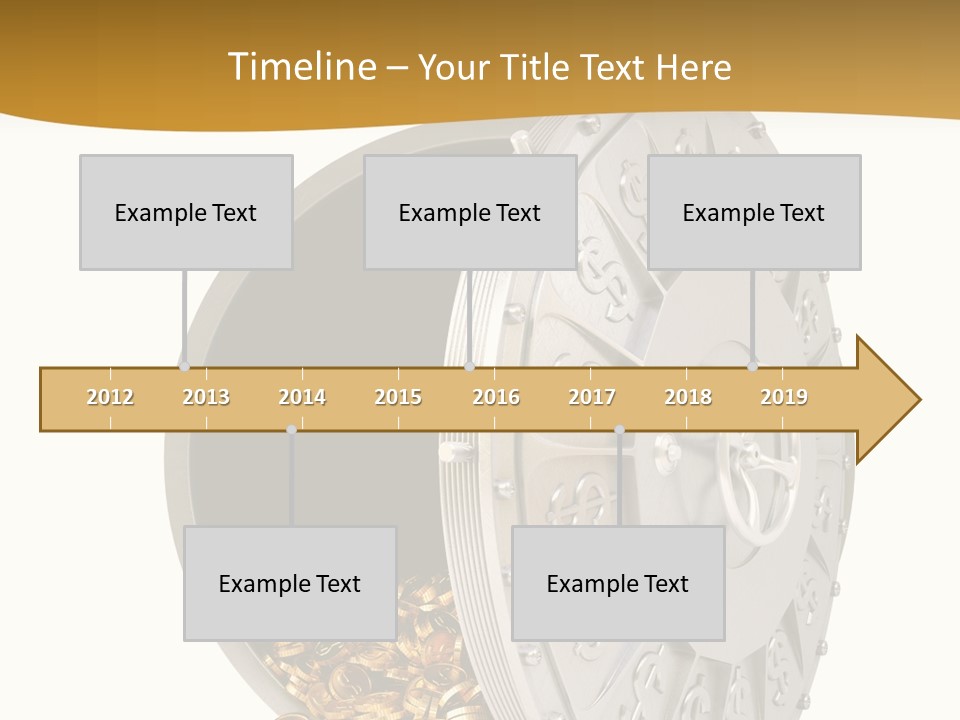 Timeline – Your Title Text Here

Example Text

Example Text

Example Text

2012 2013 2014 2015 2016 2017 2018 2019

Example Text

Example Text